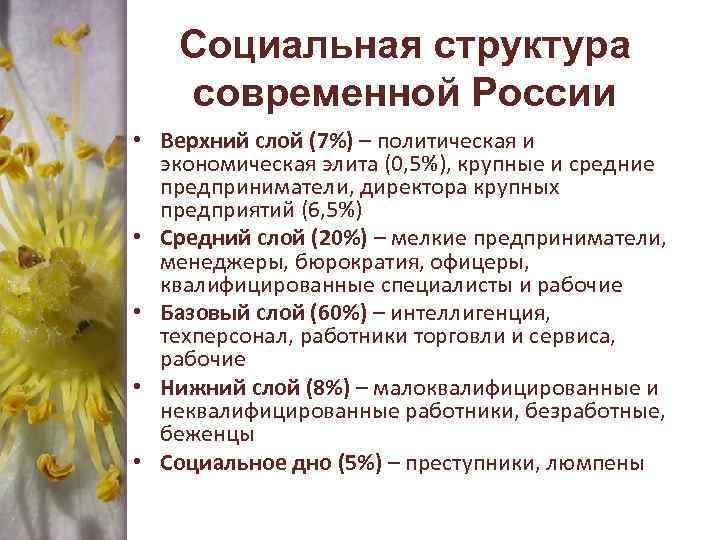 Социальная структура современной России

• Верхний слой (7%) – политическая и экономическая элита (0,5%), крупные и средние предприниматели, директора крупных предприятий (6,5%)
• Средний слой (20%) – мелкие предприниматели, менеджеры, бюрократия, офицеры, квалифицированные специалисты и рабочие
• Базовый слой (60%) – интеллигенция, техперсонал, работники торговли и сервиса, рабочие
• Нижний слой (8%) – малоквалифицированные и неквалифицированные работники, безработные, беженцы
• Социальное дно (5%) – преступники, люмпены